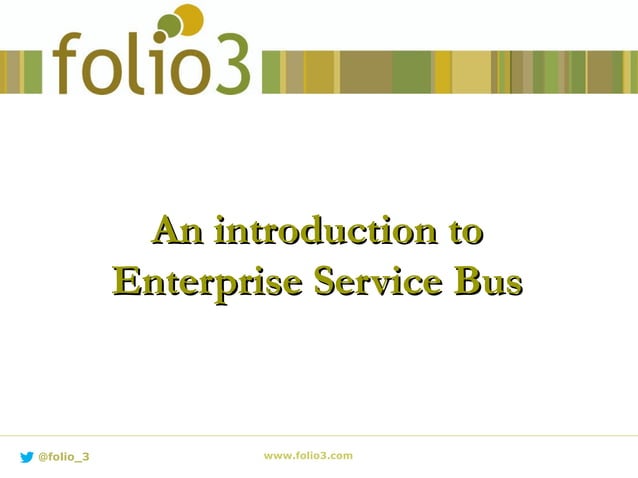 folio3

An introduction to Enterprise Service Bus

@folio_3

www.folio3.com